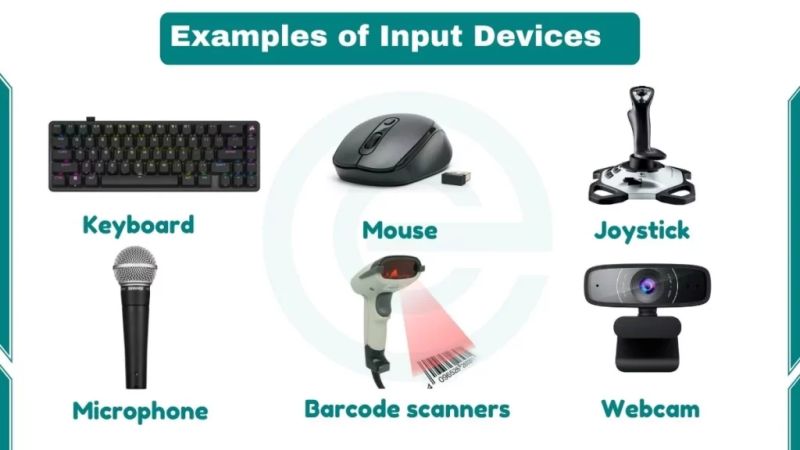 Examples of Input Devices

Keyboard

Mouse

Joystick

Microphone

Barcode scanners

Webcam